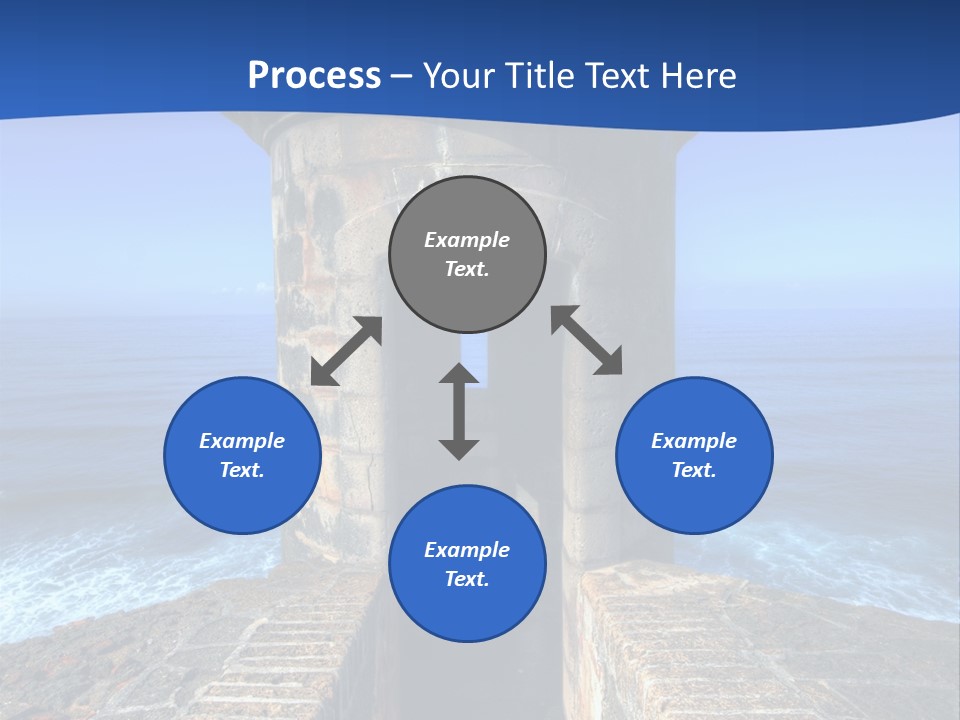 Process – Your Title Text Here

Example Text.

Example Text.

Example Text.

Example Text.